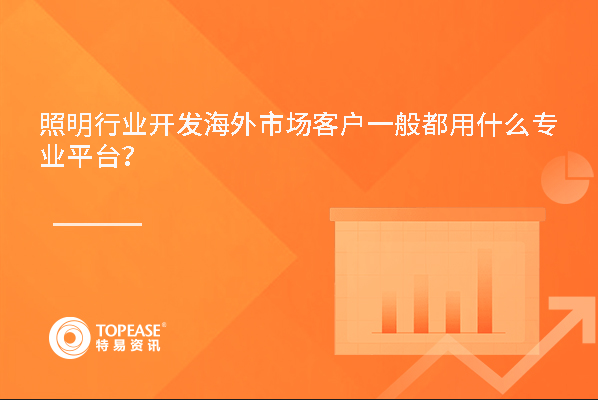 照明行业开发海外市场客户一般都用什么专业平台?

TOPEASE®
特易资讯